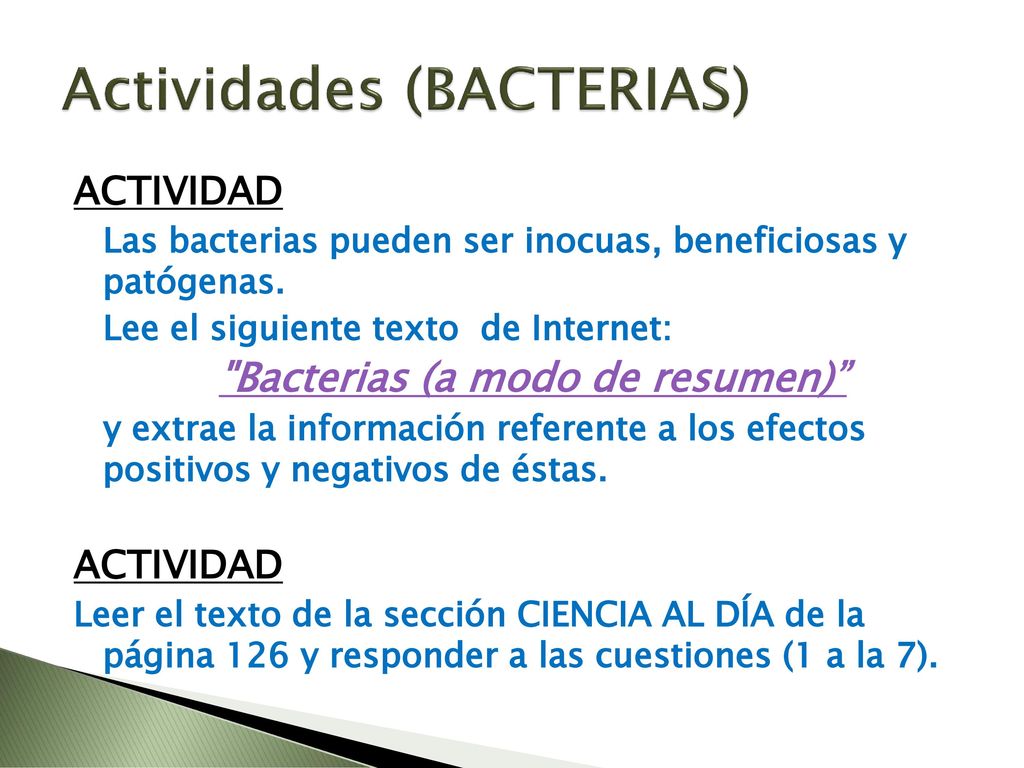 Actividades (BACTERIAS)

ACTIVIDAD

Las bacterias pueden ser inocuas, beneficiosas y patógenas.

Lee el siguiente texto de Internet:

"Bacterias (a modo de resumen)"

y extrae la información referente a los efectos positivos y negativos de éstas.

ACTIVIDAD

Leer el texto de la sección CIENCIA AL DÍA de la página 126 y responder a las cuestiones (1 a la 7).